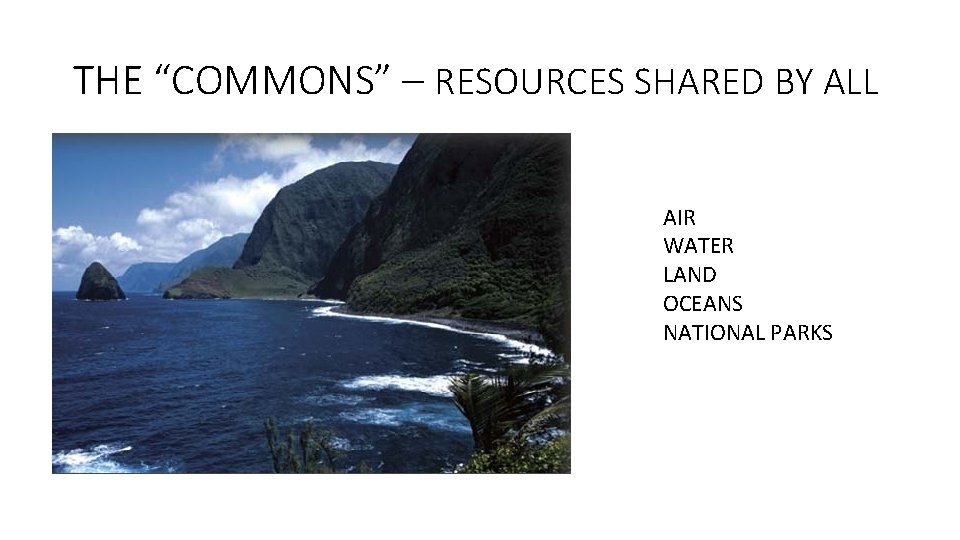 THE “COMMONS” – RESOURCES SHARED BY ALL

AIR
WATER
LAND
OCEANS
NATIONAL PARKS